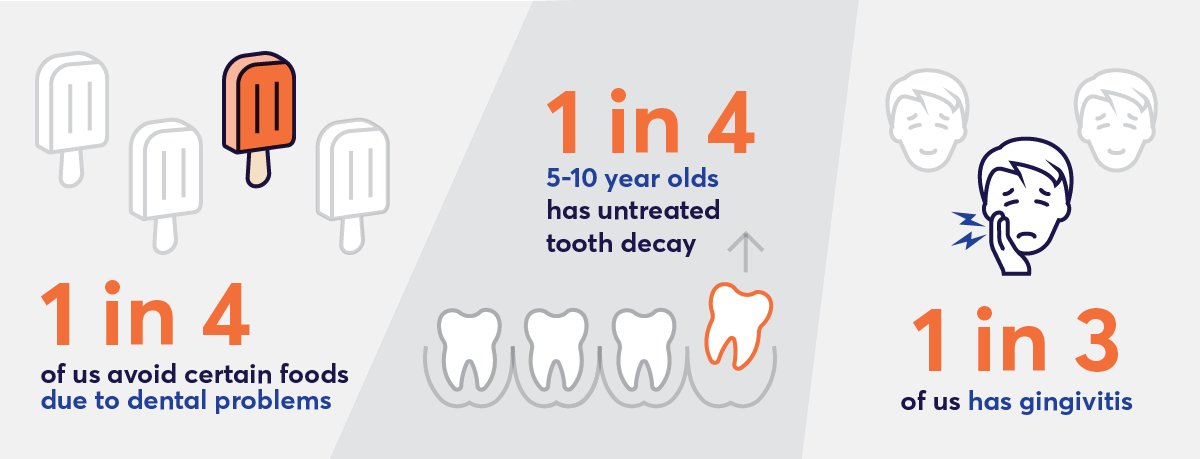 1 in 4
of us avoid certain foods due to dental problems

1 in 4
5-10 year olds has untreated tooth decay

1 in 3
of us has gingivitis